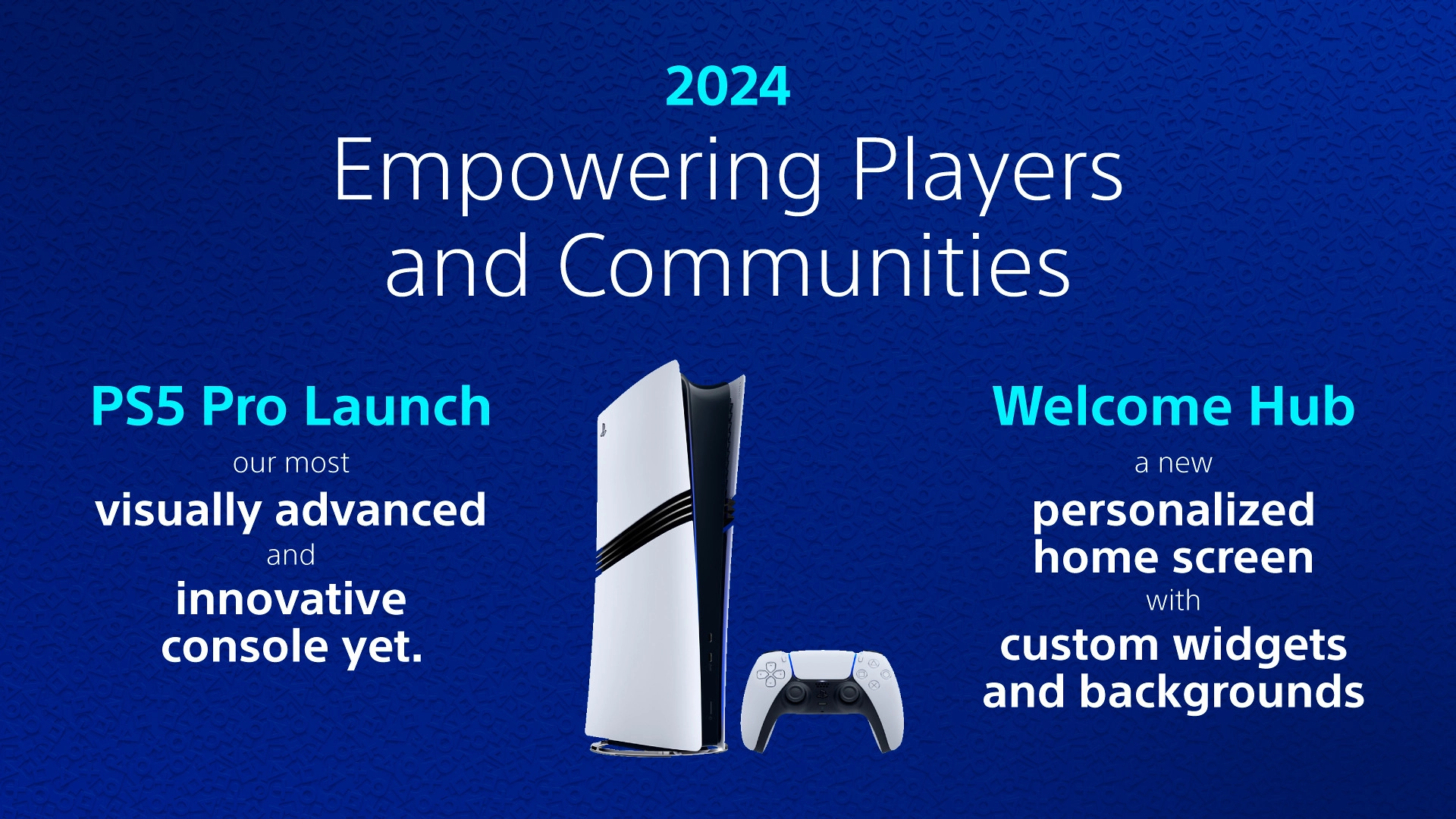 2024

Empowering Players and Communities

PS5 Pro Launch

our most visually advanced and innovative console yet.

Welcome Hub

a new personalized home screen with custom widgets and backgrounds